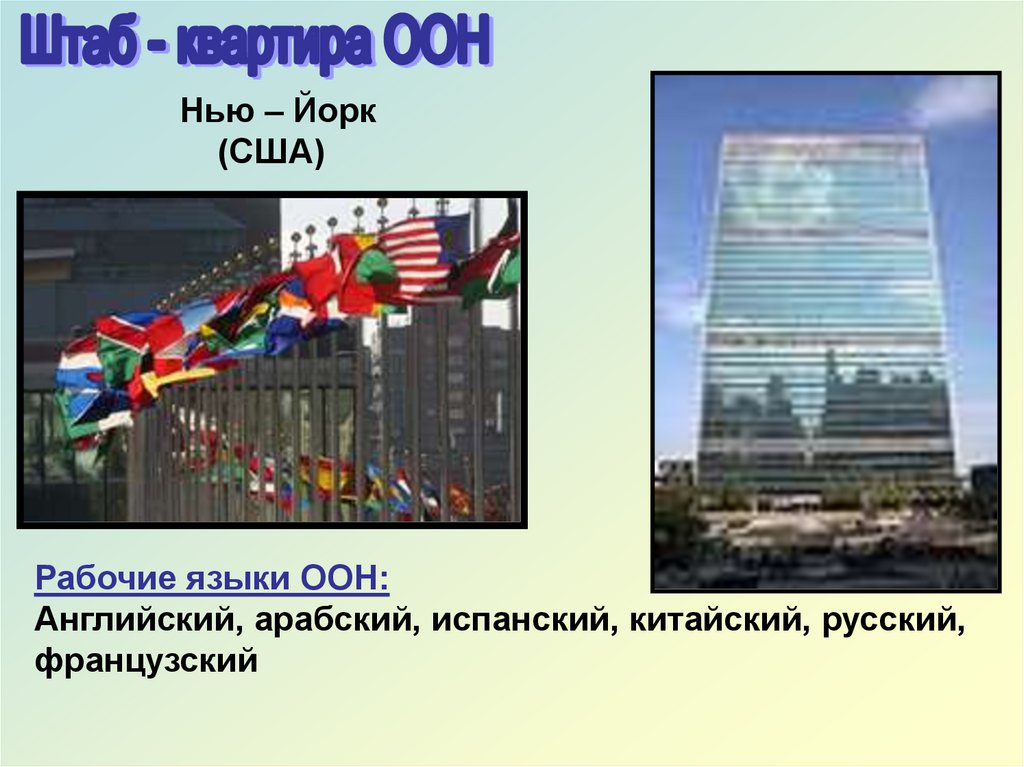 Штаб - квартира ООН

Нью – Йорк
(США)

Рабочие языки ООН:
Английский, арабский, испанский, китайский, русский, французский